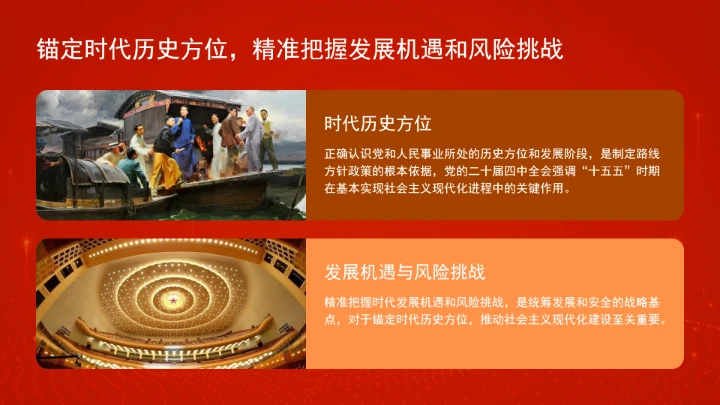 锚定时代历史方位，精准把握发展机遇和风险挑战

时代历史方位

正确认识党和人民事业所处的历史方位和发展阶段，是制定路线方针政策的根本依据，党的二十届四中全会强调“十五五”时期在基本实现社会主义现代化进程中的关键作用。

发展机遇与风险挑战

精准把握时代发展机遇和风险挑战，是统筹发展和安全的战略基点，对于锚定时代历史方位，推动社会主义现代化建设至关重要。